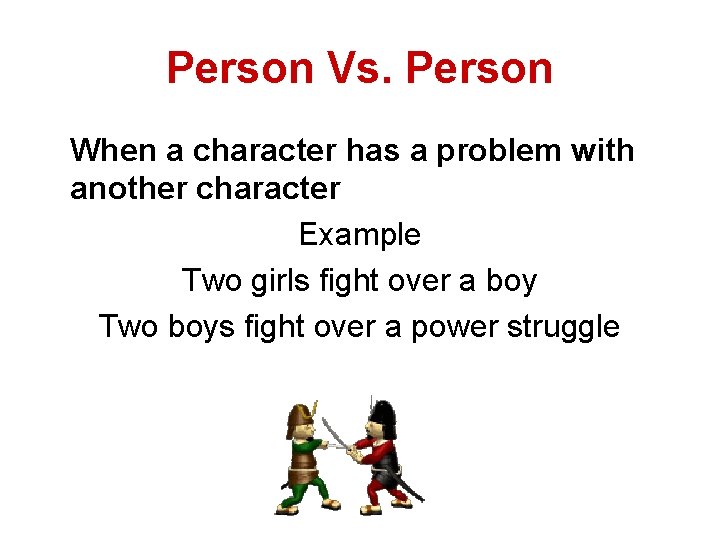 Person Vs. Person

When a character has a problem with another character

Example

Two girls fight over a boy

Two boys fight over a power struggle